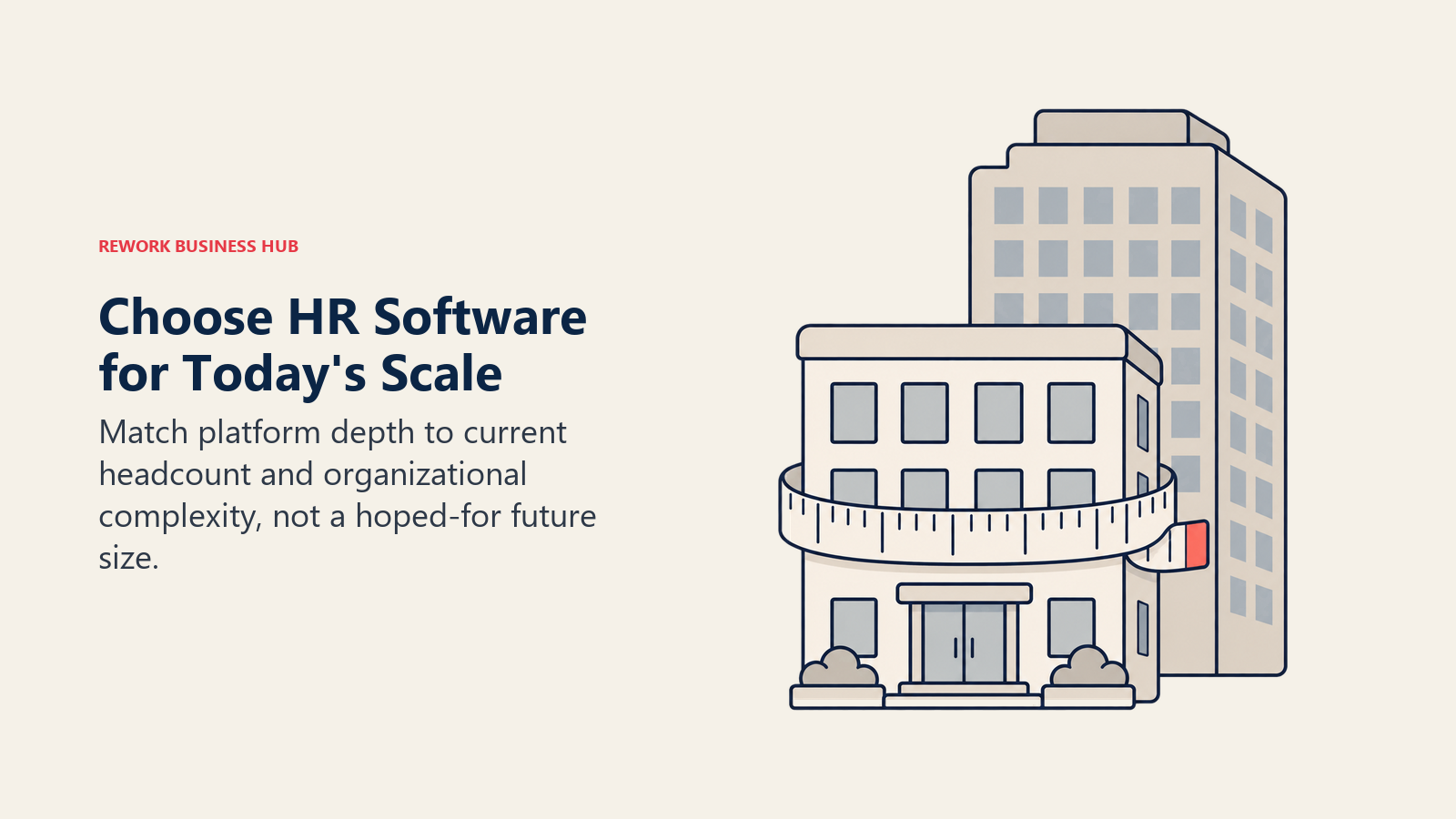 REWORK BUSINESS HUB

Choose HR Software for Today's Scale

Match platform depth to current headcount and organizational complexity, not a hoped-for future size.